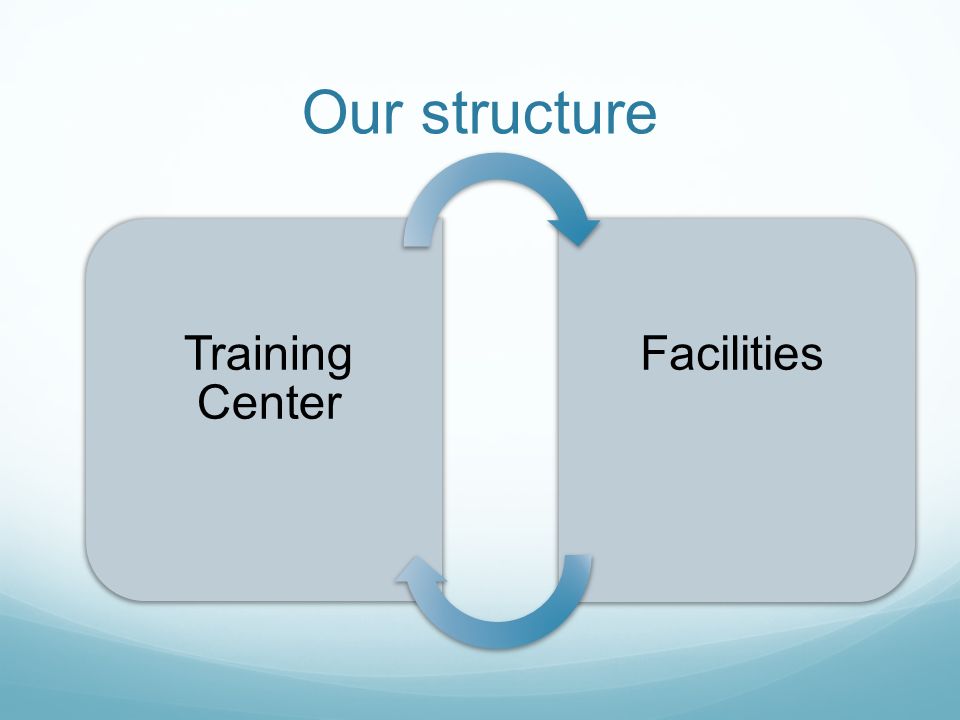 Our structure

Training Center

Facilities